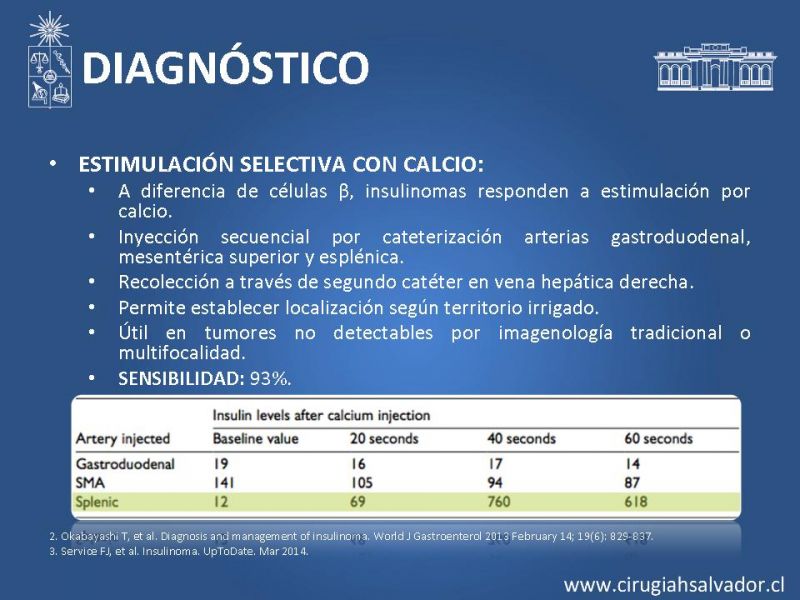 DIAGNÓSTICO

• ESTIMULACIÓN SELECTIVA CON CALCIO:
  • A diferencia de células β, insulinomas responden a estimulación por calcio.
  • Inyección secuencial por cateterización arterias gastroduodenal, mesentérica superior y esplénica.
  • Recolección a través de segundo catéter en vena hepática derecha.
  • Permite establecer localización según territorio irrigado.
  • Útil en tumores no detectables por imagenología tradicional o multifocalidad.
  • SENSIBILIDAD: 93%.

| | Insulin levels after calcium injection | | | |
|---|---|---|---|---|
| Artery injected | Baseline value | 20 seconds | 40 seconds | 60 seconds |
| Gastroduodenal | 19 | 16 | 17 | 14 |
| SMA | 141 | 105 | 94 | 87 |
| Splenic | 12 | 69 | 760 | 618 |

2. Okabayashi T, et al. Diagnosis and management of insulinoma. World J Gastroenterol 2013 February 14; 19(6): 829-837.
3. Service FJ, et al. Insulinoma. UpToDate. Mar 2014.

www.cirugiahsalvador.cl